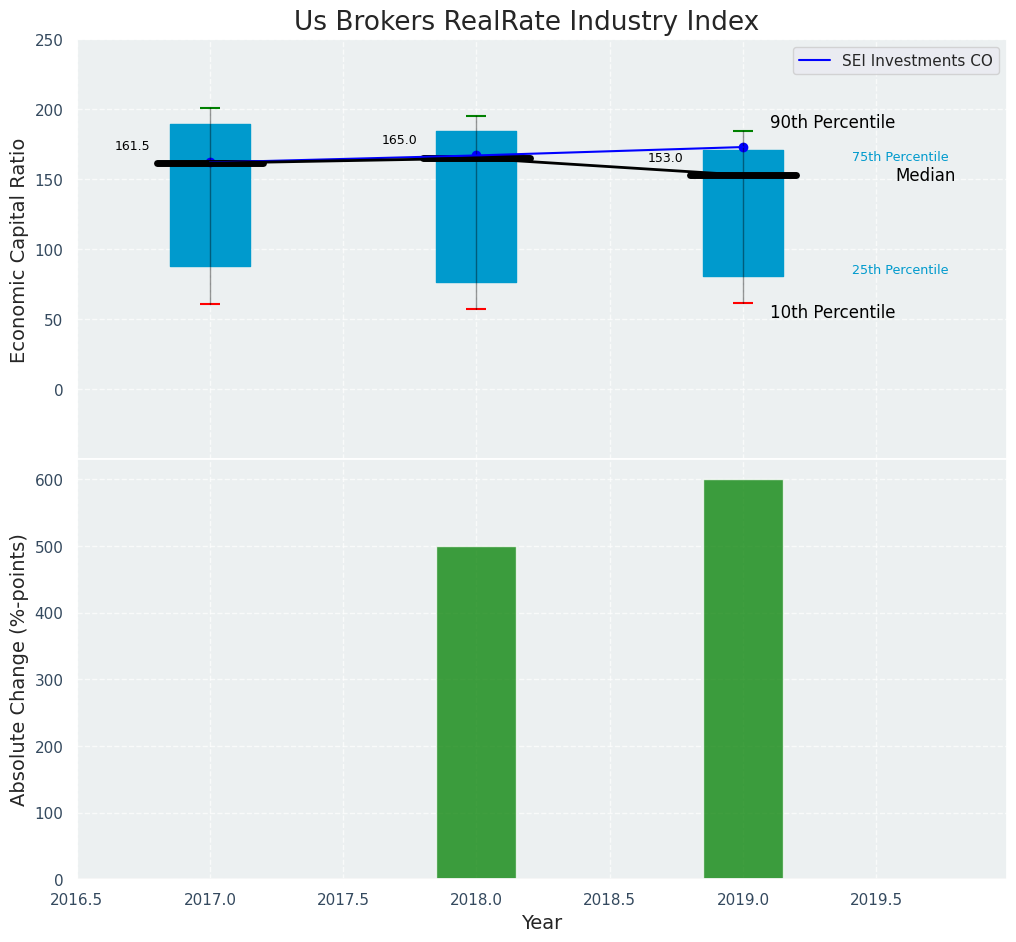 Us Brokers RealRate Industry Index

SEI Investments CO

Economic Capital Ratio

250
200
150
100
50
0

161.5
165.0
153.0

90th Percentile
75th Percentile
Median
25th Percentile
10th Percentile

Absolute Change (%-points)

600
500
400
300
200
100
0

2016.5
2017.0
2017.5
2018.0
2018.5
2019.0
2019.5

Year